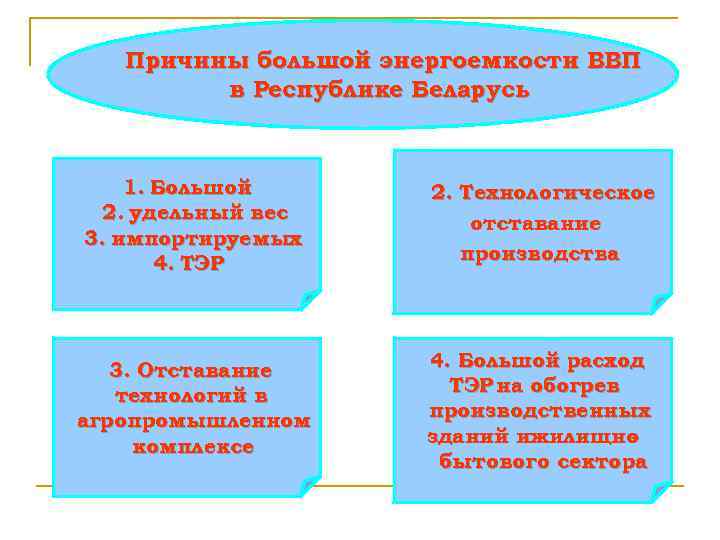 Причины большой энергоемкости ВВП в Республике Беларусь

1. Большой
2. удельный вес
3. импортируемых
4. ТЭР

2. Технологическое отставание производства

3. Отставание технологий в агропромышленном комплексе

4. Большой расход ТЭР на обогрев производственных зданий ижилищно бытового сектора